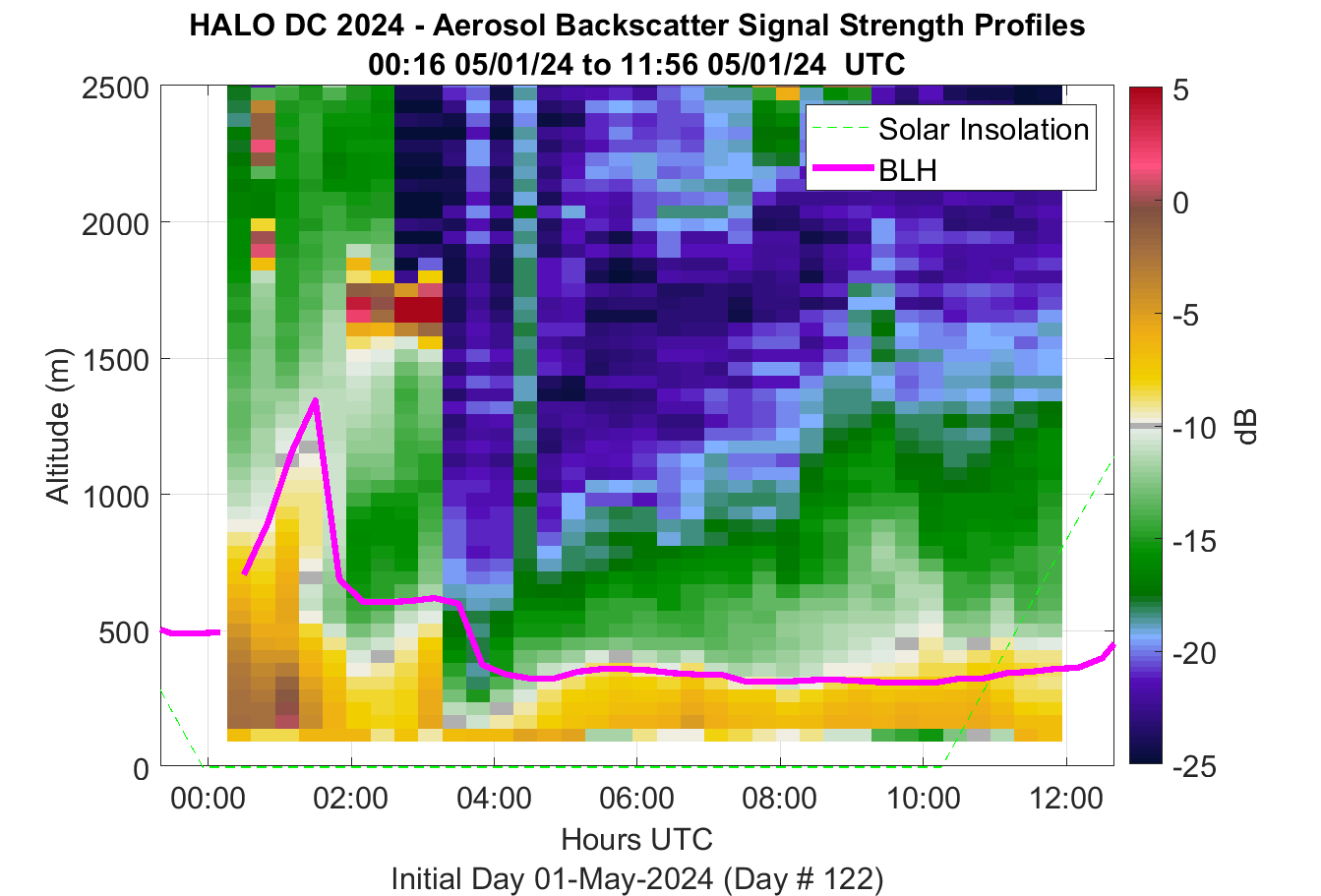 HALO DC 2024 - Aerosol Backscatter Signal Strength Profiles
00:16 05/01/24 to 11:56 05/01/24 UTC

Solar Insolation
BLH

Altitude (m)
2500
2000
1500
1000
500
0

00:00
02:00
04:00
06:00
08:00
10:00
12:00

Hours UTC
Initial Day 01-May-2024 (Day # 122)

5
0
-5
-10
-15
-20
-25
dB